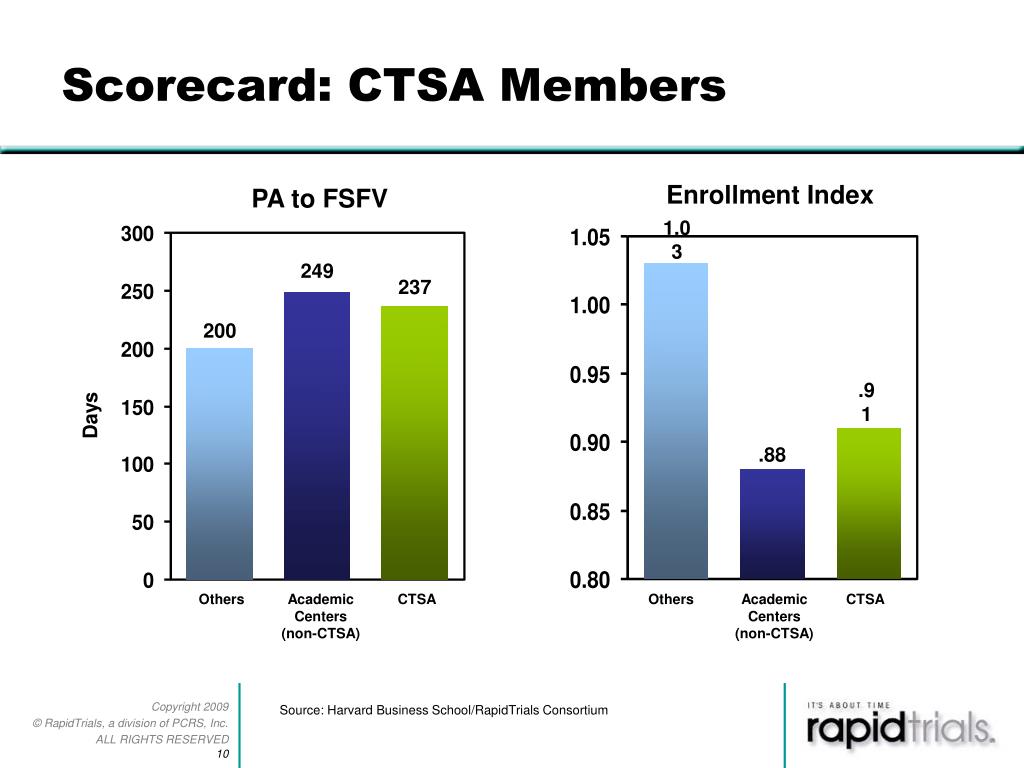 Scorecard: CTSA Members

PA to FSFV

Days

300
250
200
150
100
50
0

200
249
237

Others
Academic Centers (non-CTSA)
CTSA

Enrollment Index

1.05
1.00
0.95
0.90
0.85
0.80

1.0
3
.88
.9
1

Others
Academic Centers (non-CTSA)
CTSA

Copyright 2009
© RapidTrials, a division of PCRS, Inc.
ALL RIGHTS RESERVED
10

Source: Harvard Business School/RapidTrials Consortium

IT'S ABOUT TIME
rapidtrials.